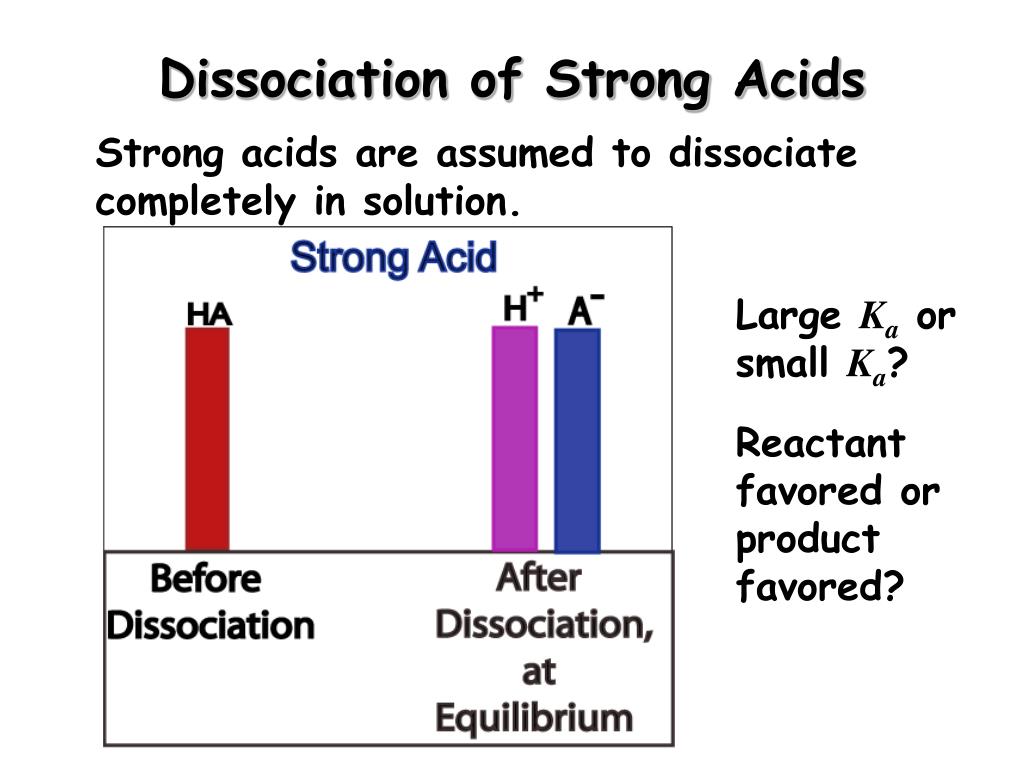 Dissociation of Strong Acids

Strong acids are assumed to dissociate completely in solution.

Strong Acid

HA

$H^+$ $A^-$

Before Dissociation

After Dissociation, at Equilibrium

Large $K_a$ or small $K_a$?

Reactant favored or product favored?